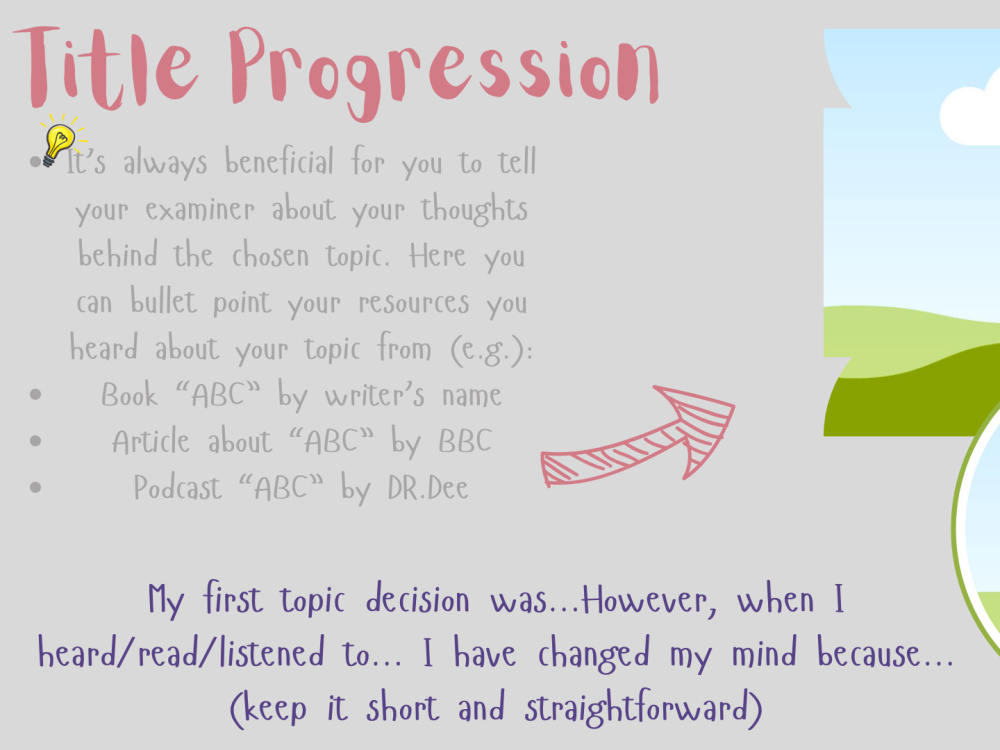 Title Progression

• It's always beneficial for you to tell your examiner about your thoughts behind the chosen topic. Here you can bullet point your resources you heard about your topic from (e.g.):
• Book "ABC" by writer's name
• Article about "ABC" by BBC
• Podcast "ABC" by DR.Dee

My first topic decision was...However, when I heard/read/listened to... I have changed my mind because... (keep it short and straightforward)